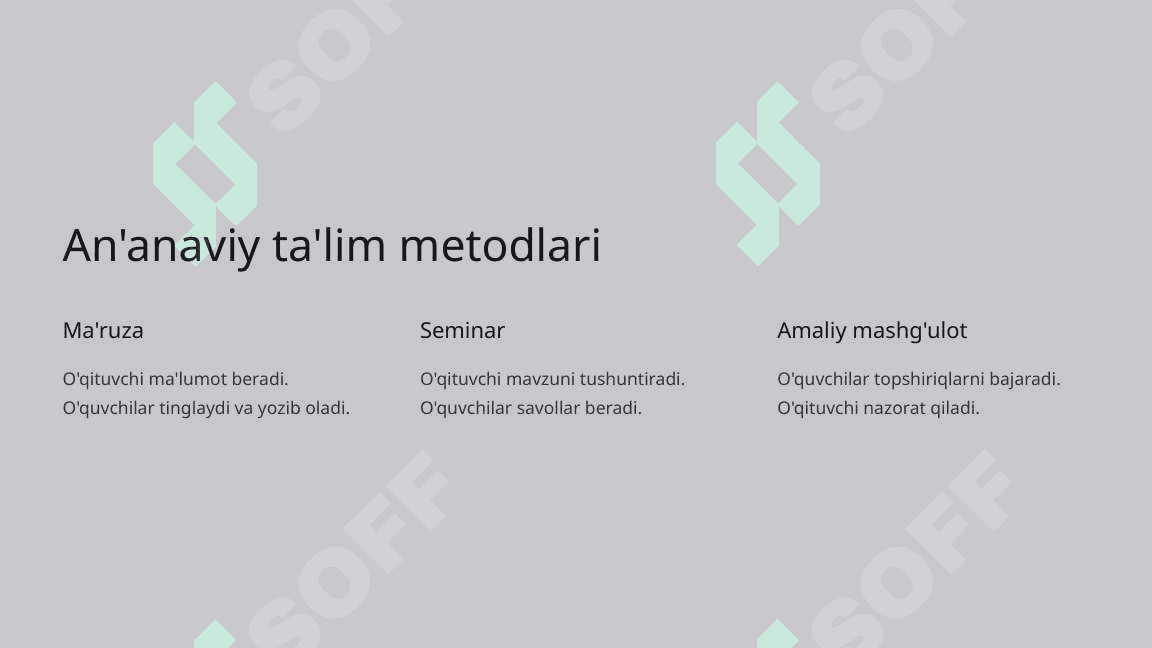 SOFF

SOFF

An'anaviy ta'lim metodlari

Ma'ruza

O'qituvchi ma'lumot beradi. O'quvchilar tinglaydi va yozib oladi.

Seminar

O'qituvchi mavzuni tushuntiradi. O'quvchilar savollar beradi.

Amaliy mashg'ulot

O'quvchilar topshiriqlarni bajaradi. O'qituvchi nazorat qiladi.

SOFF

SOFF